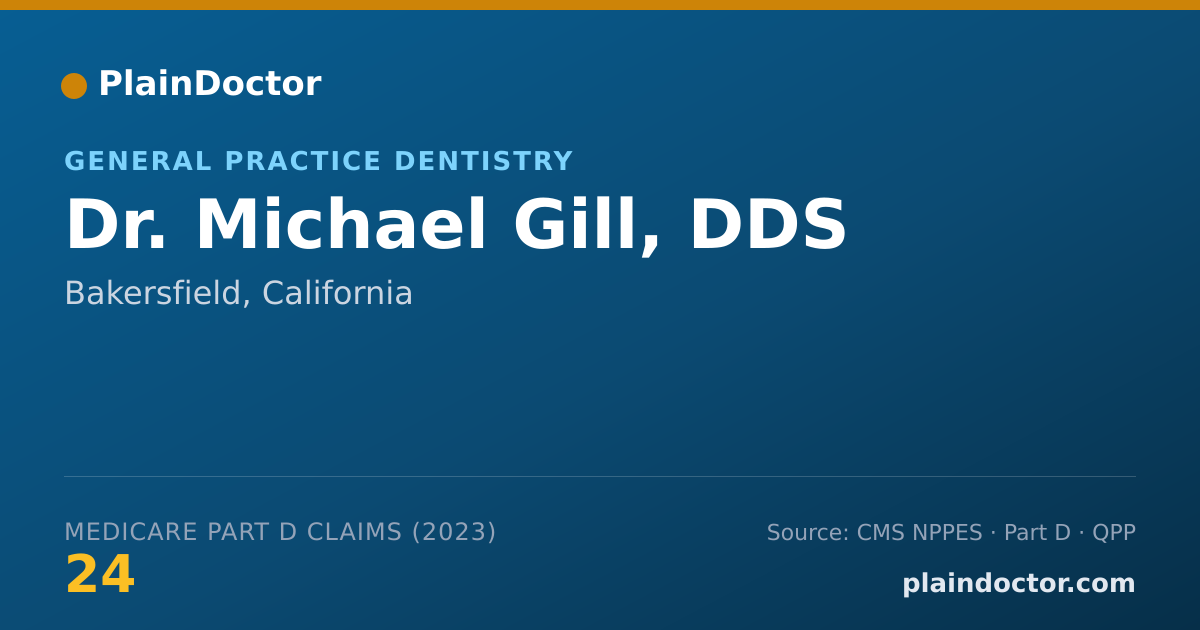 PlainDoctor

GENERAL PRACTICE DENTISTRY

Dr. Michael Gill, DDS

Bakersfield, California

MEDICARE PART D CLAIMS (2023)

24

Source: CMS NPPES · Part D · QPP

plaindoctor.com